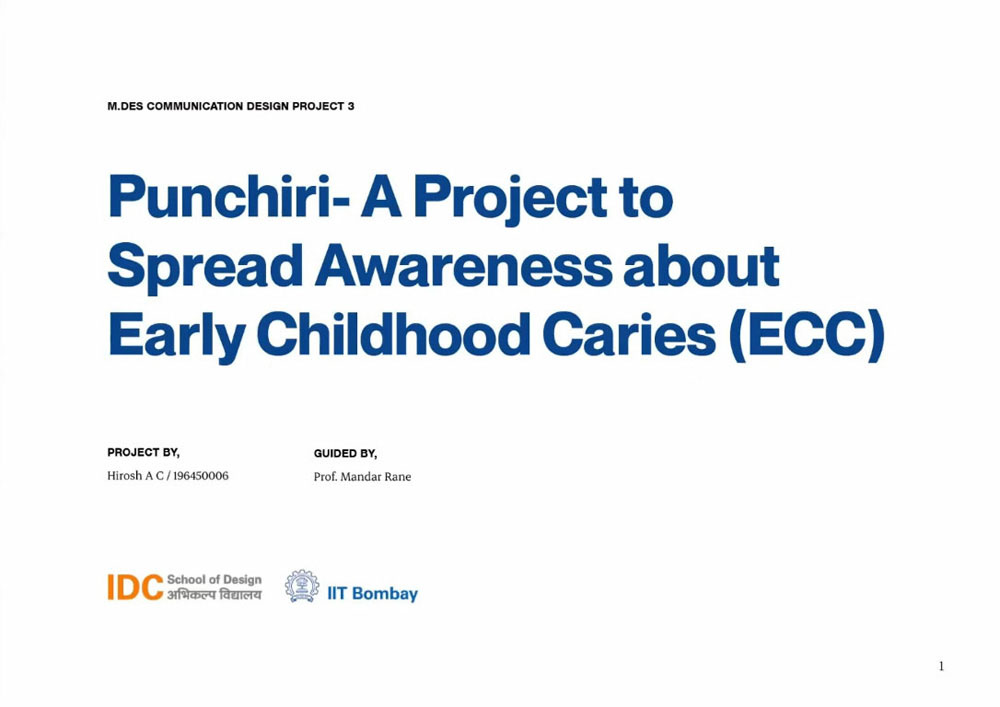 M.DES COMMUNICATION DESIGN PROJECT 3

Punchiri- A Project to Spread Awareness about Early Childhood Caries (ECC)

PROJECT BY,
Hirosh A C / 196450006

GUIDED BY,
Prof. Mandar Rane

IDC School of Design
अभिकल्प विद्यालय

IIT Bombay

1